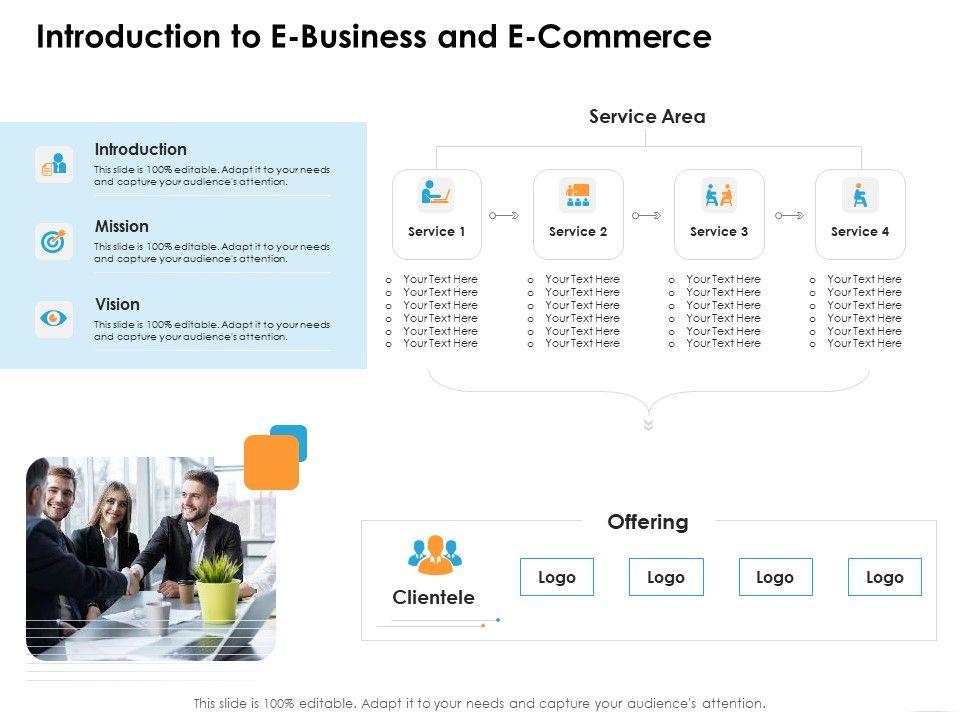 Introduction to E-Business and E-Commerce

Introduction
This slide is 100% editable. Adapt it to your needs and capture your audience's attention.

Mission
This slide is 100% editable. Adapt it to your needs and capture your audience's attention.

Vision
This slide is 100% editable. Adapt it to your needs and capture your audience's attention.

Service Area

Service 1
o Your Text Here
o Your Text Here
o Your Text Here
o Your Text Here
o Your Text Here
o Your Text Here

Service 2
o Your Text Here
o Your Text Here
o Your Text Here
o Your Text Here
o Your Text Here
o Your Text Here

Service 3
o Your Text Here
o Your Text Here
o Your Text Here
o Your Text Here
o Your Text Here
o Your Text Here

Service 4
o Your Text Here
o Your Text Here
o Your Text Here
o Your Text Here
o Your Text Here
o Your Text Here

Offering

Clientele

Logo

Logo

Logo

Logo

This slide is 100% editable. Adapt it to your needs and capture your audience's attention.